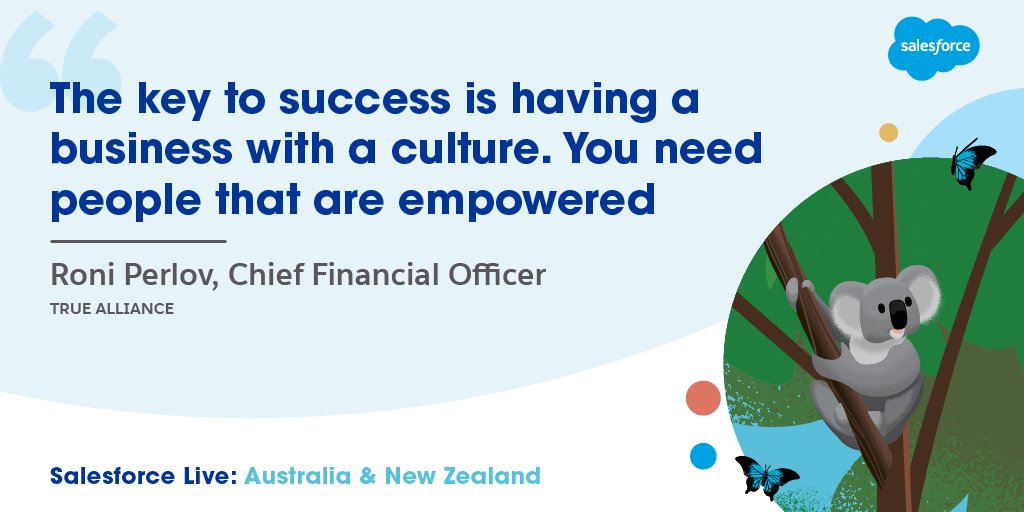 salesforce

The key to success is having a business with a culture. You need people that are empowered

Roni Perlov, Chief Financial Officer
TRUE ALLIANCE

Salesforce Live: Australia & New Zealand